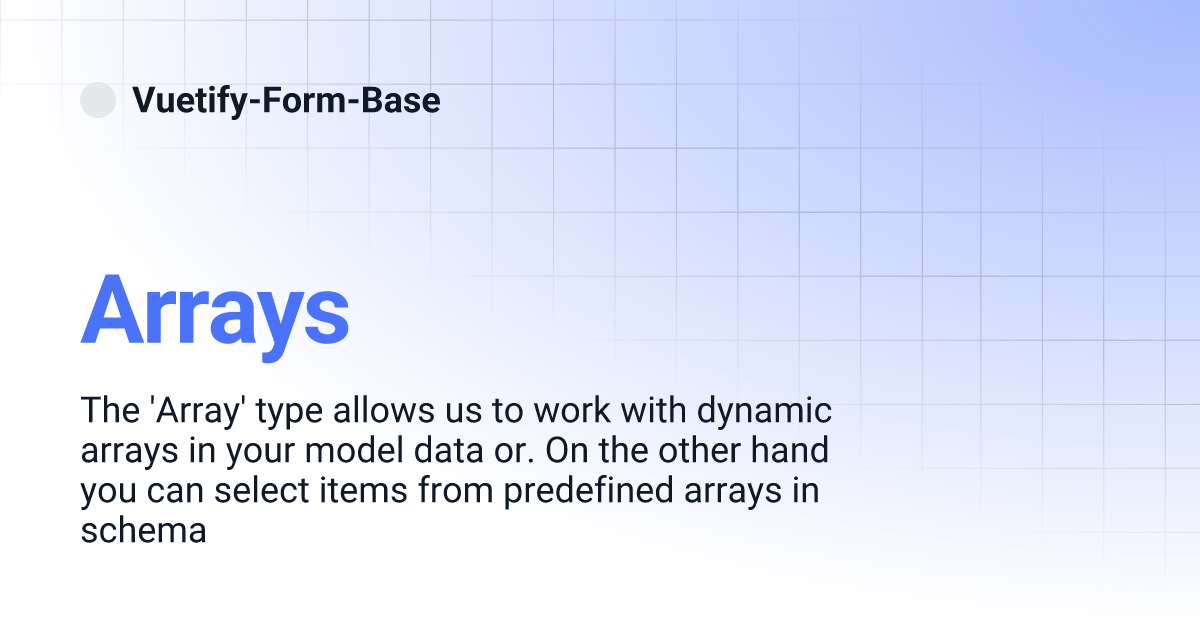 Vuetify-Form-Base

Arrays

The 'Array' type allows us to work with dynamic arrays in your model data or. On the other hand you can select items from predefined arrays in schema